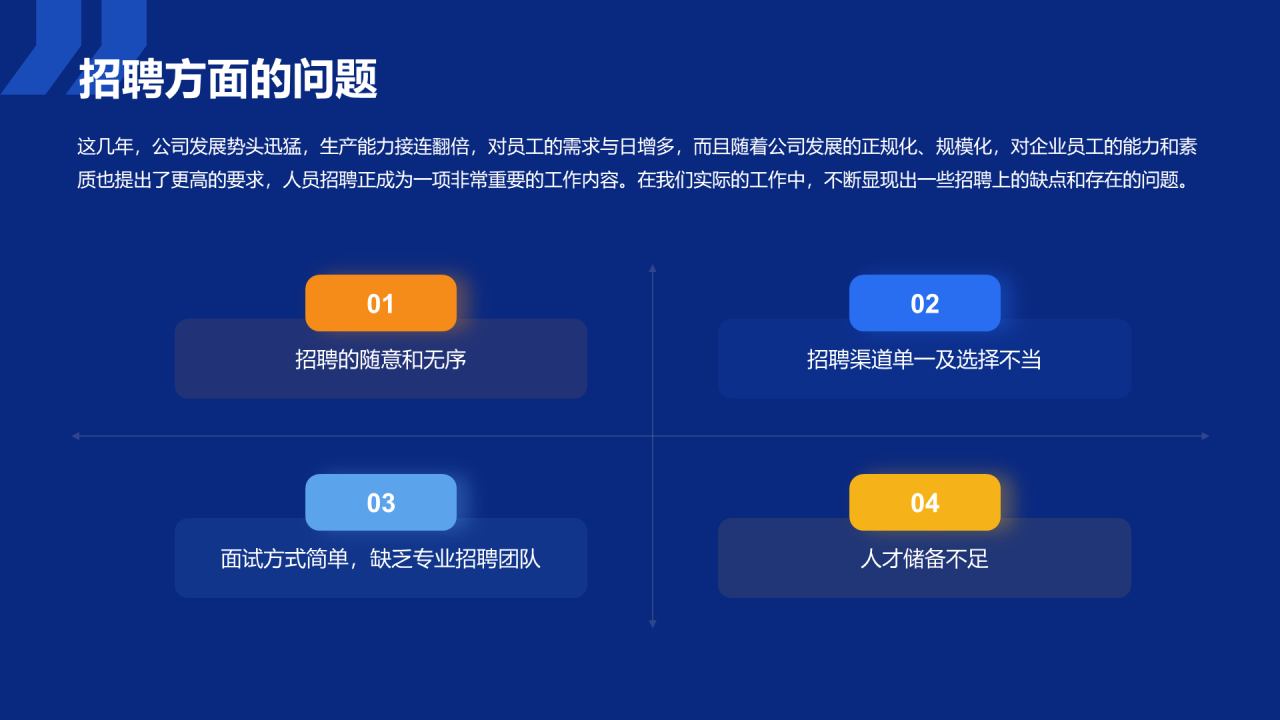 招聘方面的问题

这几年，公司发展势头迅猛，生产能力接连翻倍，对员工的需求与日增多，而且随着公司发展的正规化、规模化，对企业员工的能力和素质也提出了更高的要求，人员招聘正成为一项非常重要的工作内容。在我们实际的工作中，不断显现出一些招聘上的缺点和存在的问题。

01
招聘的随意和无序

02
招聘渠道单一及选择不当

03
面试方式简单，缺乏专业招聘团队

04
人才储备不足